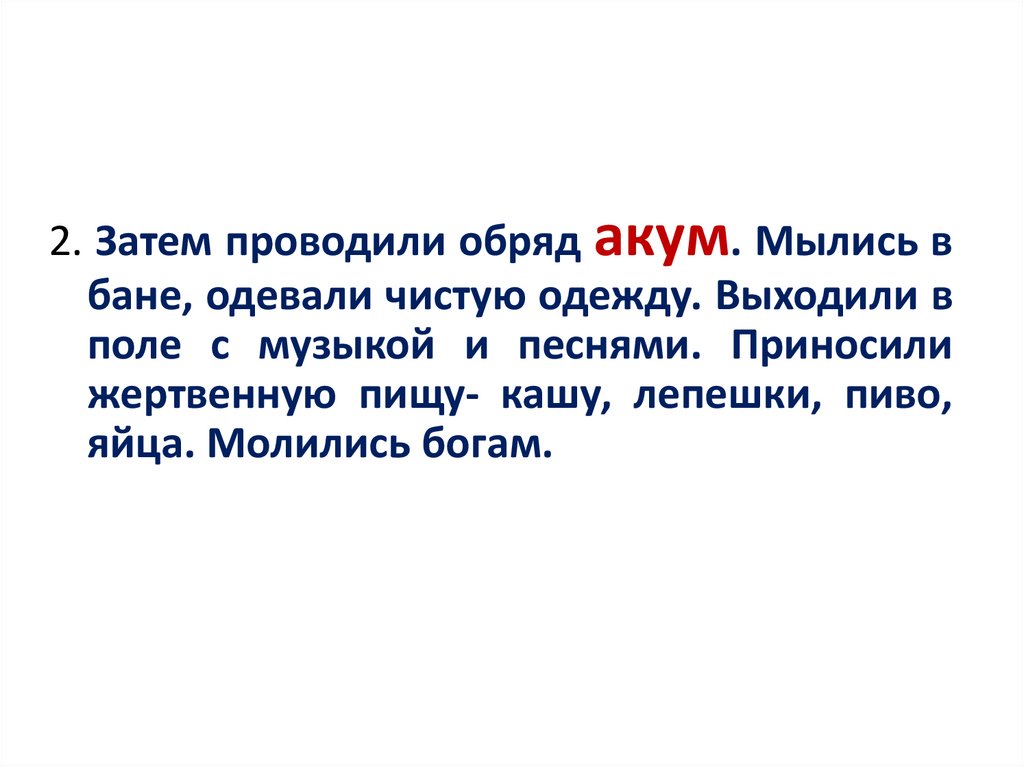 2. Затем проводили обряд акум. Мылись в бане, одевали чистую одежду. Выходили в поле с музыкой и песнями. Приносили жертвенную пищу- кашу, лепешки, пиво, яйца. Молились богам.